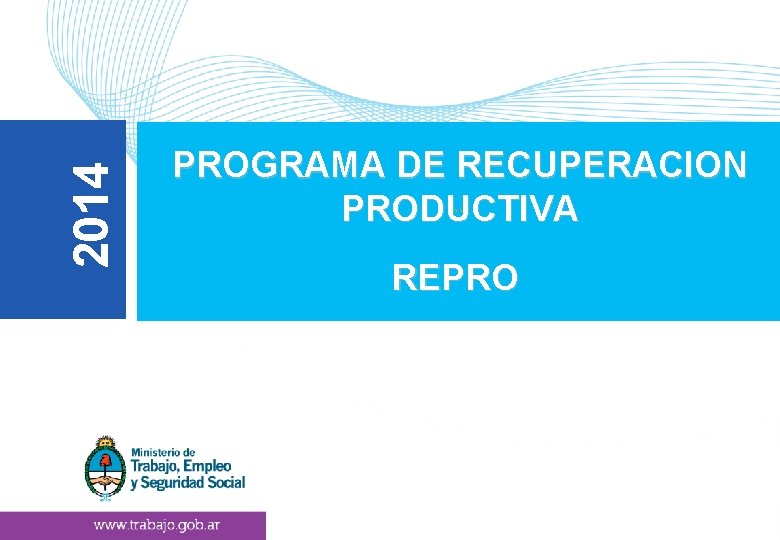 2014

PROGRAMA DE RECUPERACION PRODUCTIVA

REPRO

Ministerio de Trabajo, Empleo y Seguridad Social

www.trabajo.gob.ar